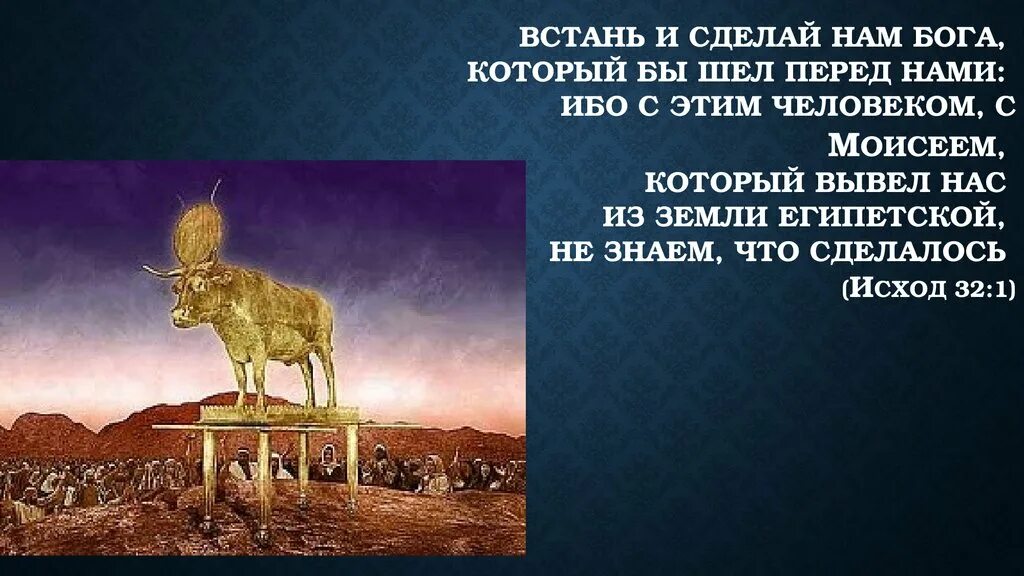 ВСТАНЬ И СДЕЛАЙ НАМ БОГА, КОТОРЫЙ БЫ ШЕЛ ПЕРЕД НАМИ: ИБО С ЭТИМ ЧЕЛОВЕКОМ, С МОИСЕЕМ, КОТОРЫЙ ВЫВЕЛ НАС ИЗ ЗЕМЛИ ЕГИПЕТСКОЙ, НЕ ЗНАЕМ, ЧТО СДЕЛАЛОСЬ (ИСХОД 32:1)